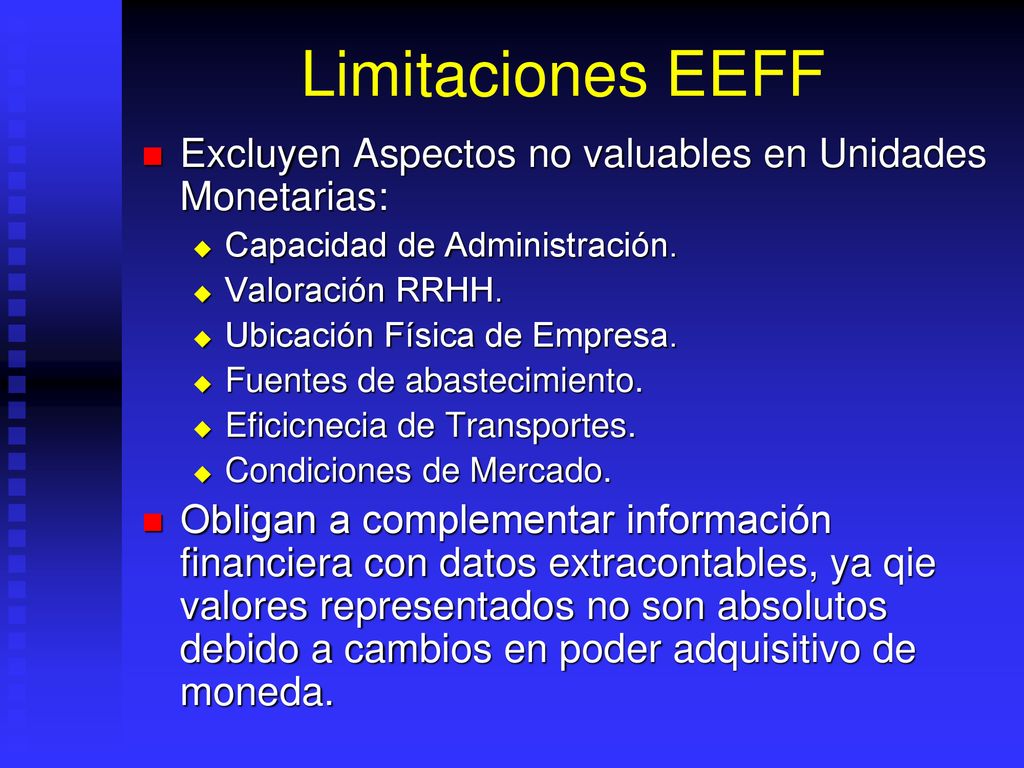 Limitaciones EEFF

Excluyen Aspectos no valuables en Unidades Monetarias:

Capacidad de Administración.

Valoración RRHH.

Ubicación Física de Empresa.

Fuentes de abastecimiento.

Eficicnecia de Transportes.

Condiciones de Mercado.

Obligan a complementar información financiera con datos extracontables, ya qie valores representados no son absolutos debido a cambios en poder adquisitivo de moneda.